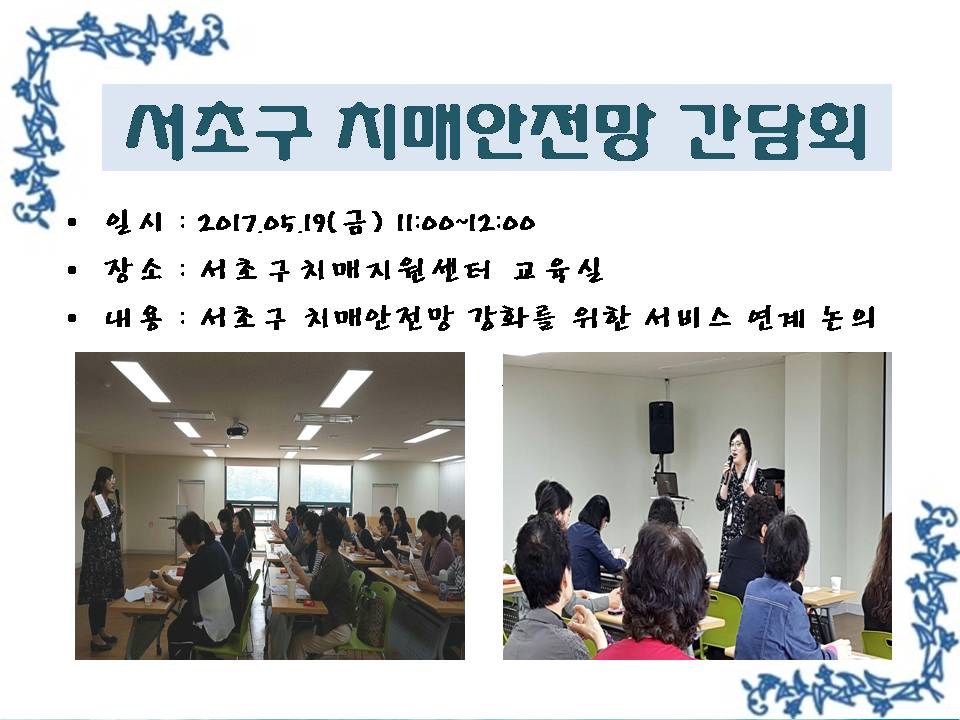 서초구 치매안전망 간담회

• 일시 : 2017.05.19(금) 11:00~12:00
• 장소 : 서초구치매지원센터 교육실
• 내용 : 서초구 치매안전망 강화를 위한 서비스 연계 논의